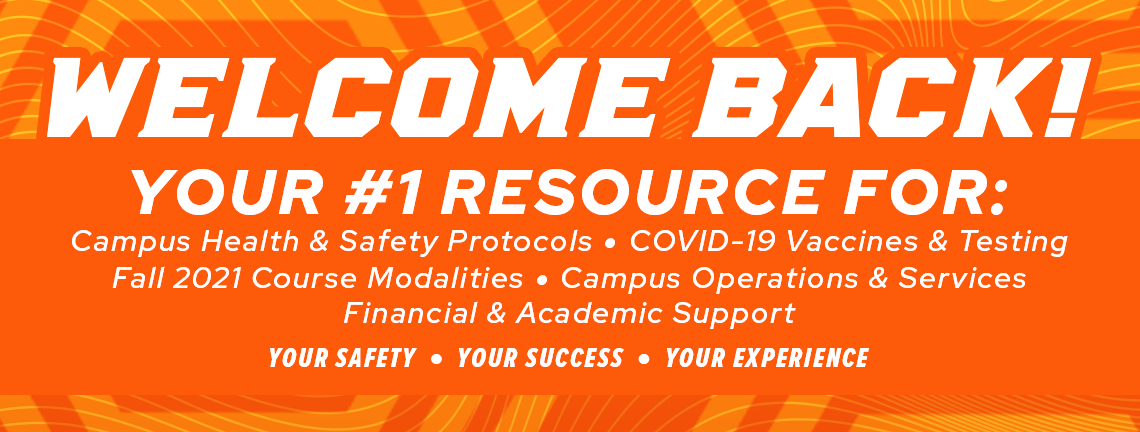 WELCOME BACK!

YOUR #1 RESOURCE FOR:

Campus Health & Safety Protocols • COVID-19 Vaccines & Testing
Fall 2021 Course Modalities • Campus Operations & Services
Financial & Academic Support

YOUR SAFETY • YOUR SUCCESS • YOUR EXPERIENCE